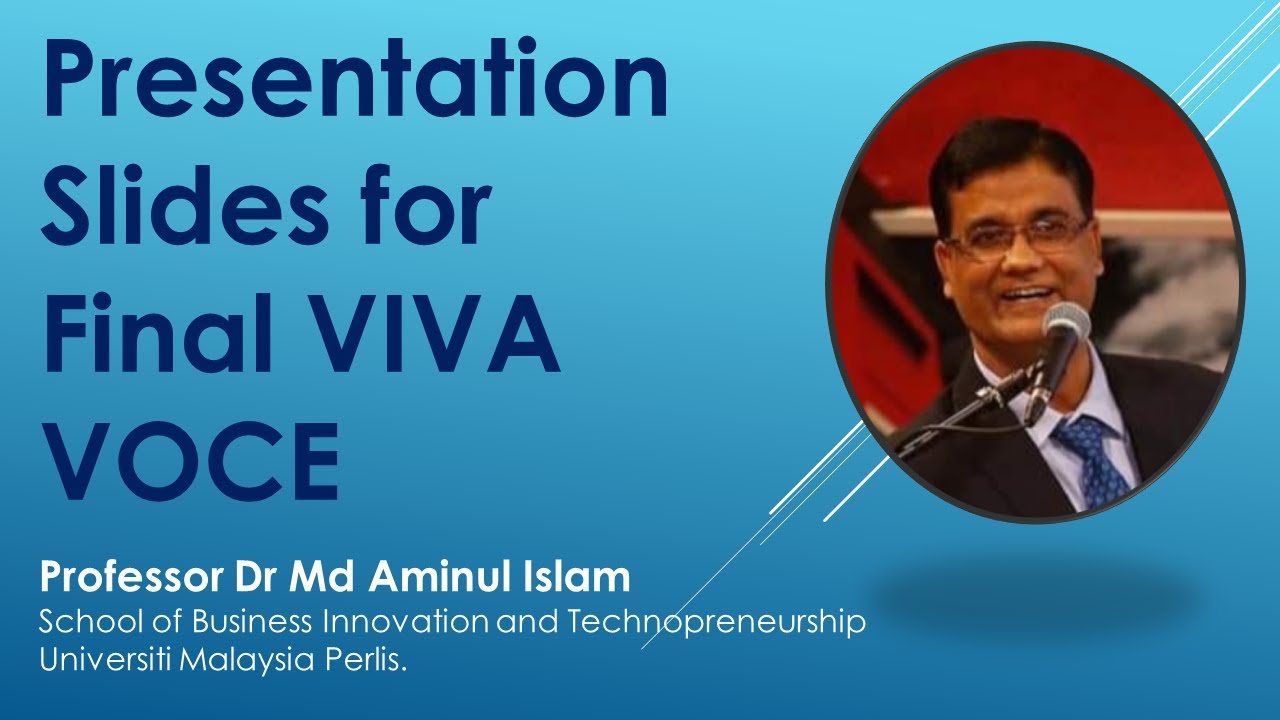 Presentation Slides for Final VIVA VOCE

Professor Dr Md Aminul Islam
School of Business Innovation and Technopreneurship
Universiti Malaysia Perlis.